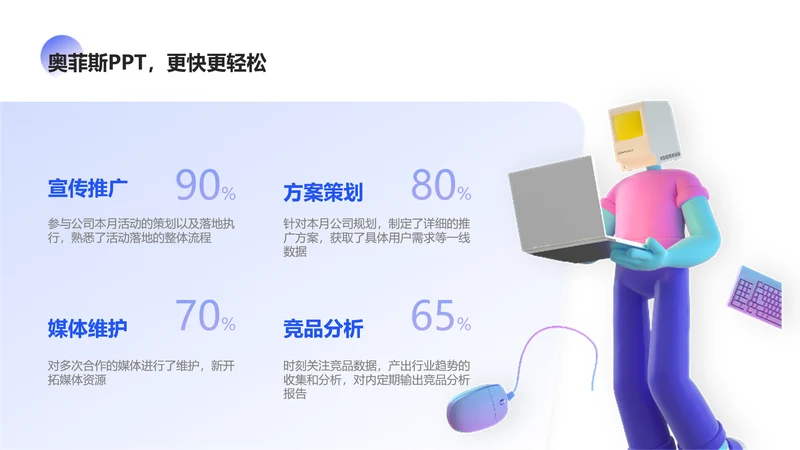 奥菲斯PPT，更快更轻松

宣传推广 90%

参与公司本月活动的策划以及落地执行，熟悉了活动落地的整体流程

方案策划 80%

针对本月公司规划，制定了详细的推广方案，获取了具体用户需求等一线数据

媒体维护 70%

对多次合作的媒体进行了维护，新开拓媒体资源

竞品分析 65%

时刻关注竞品数据，产出行业趋势的收集和分析，对内定期输出竞品分析报告